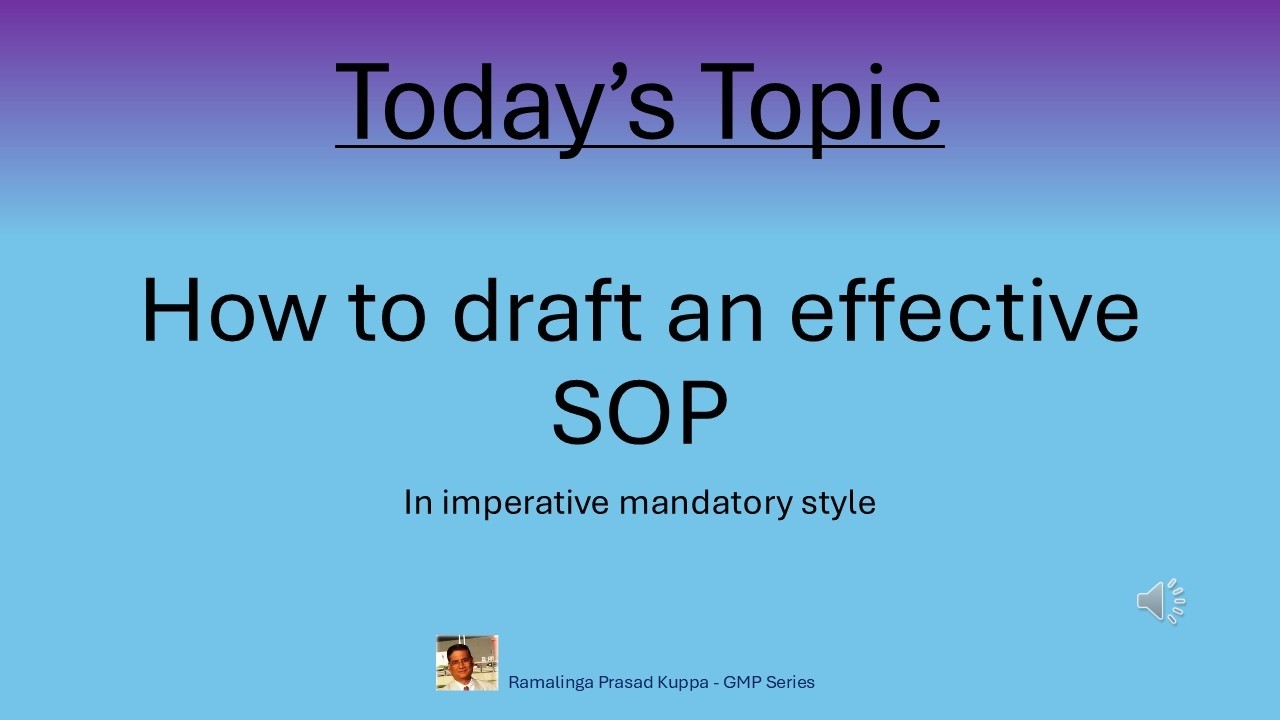 Today’s Topic

How to draft an effective SOP

In imperative mandatory style

Ramalinga Prasad Kuppa - GMP Series